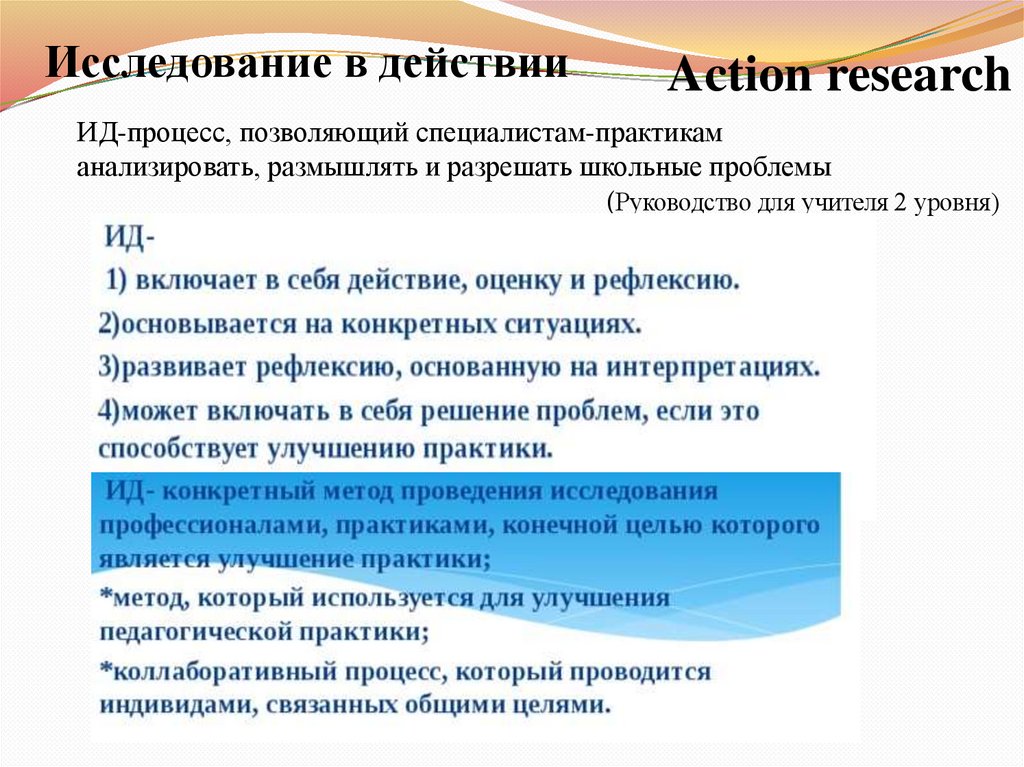 Исследование в действии

Action research

ИД-процесс, позволяющий специалистам-практикам анализировать, размышлять и разрешать школьные проблемы

(Руководство для учителя 2 уровня)

ИД-

1) включает в себя действие, оценку и рефлексию.

2)основывается на конкретных ситуациях.

3)развивает рефлексию, основанную на интерпретациях.

4)может включать в себя решение проблем, если это способствует улучшению практики.

ИД- конкретный метод проведения исследования профессионалами, практиками, конечной целью которого является улучшение практики;

*метод, который используется для улучшения педагогической практики;

*коллаборативный процесс, который проводится индивидами, связанных общими целями.